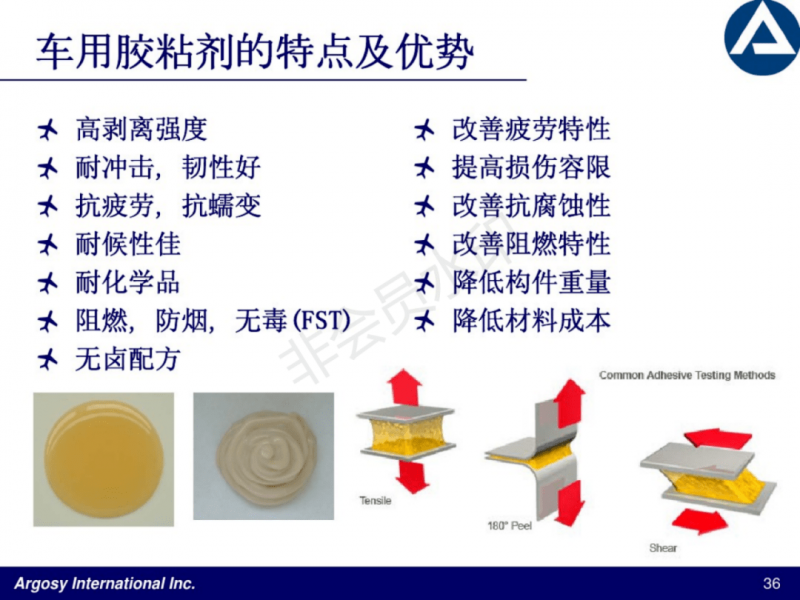 车用胶粘剂的特点及优势

高剥离强度
耐冲击，韧性好
抗疲劳，抗蠕变
耐候性佳
耐化学品
阻燃，防烟，无毒 (FST)
无卤配方

改善疲劳特性
提高损伤容限
改善抗腐蚀性
改善阻燃特性
降低构件重量
降低材料成本

非会员水印

Common Adhesive Testing Methods
Tensile
180° Peel
Shear

Argosy International Inc.
36